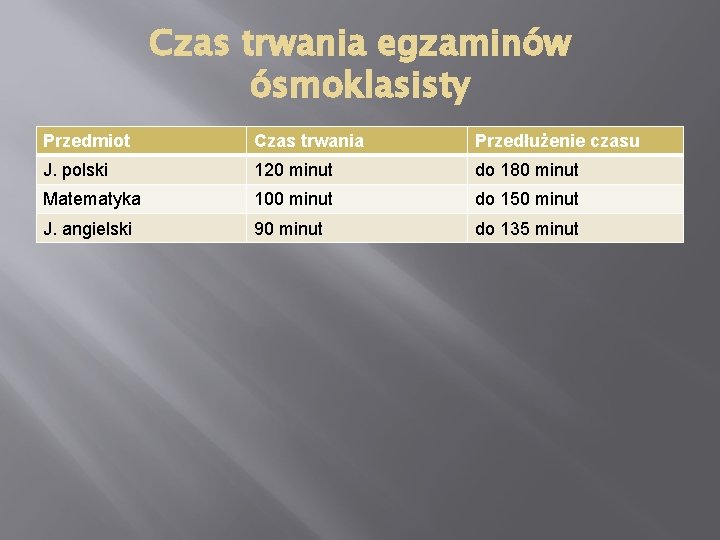 Czas trwania egzaminów ósmoklasisty

| Przedmiot | Czas trwania | Przedłużenie czasu |
|---|---|---|
| J. polski | 120 minut | do 180 minut |
| Matematyka | 100 minut | do 150 minut |
| J. angielski | 90 minut | do 135 minut |